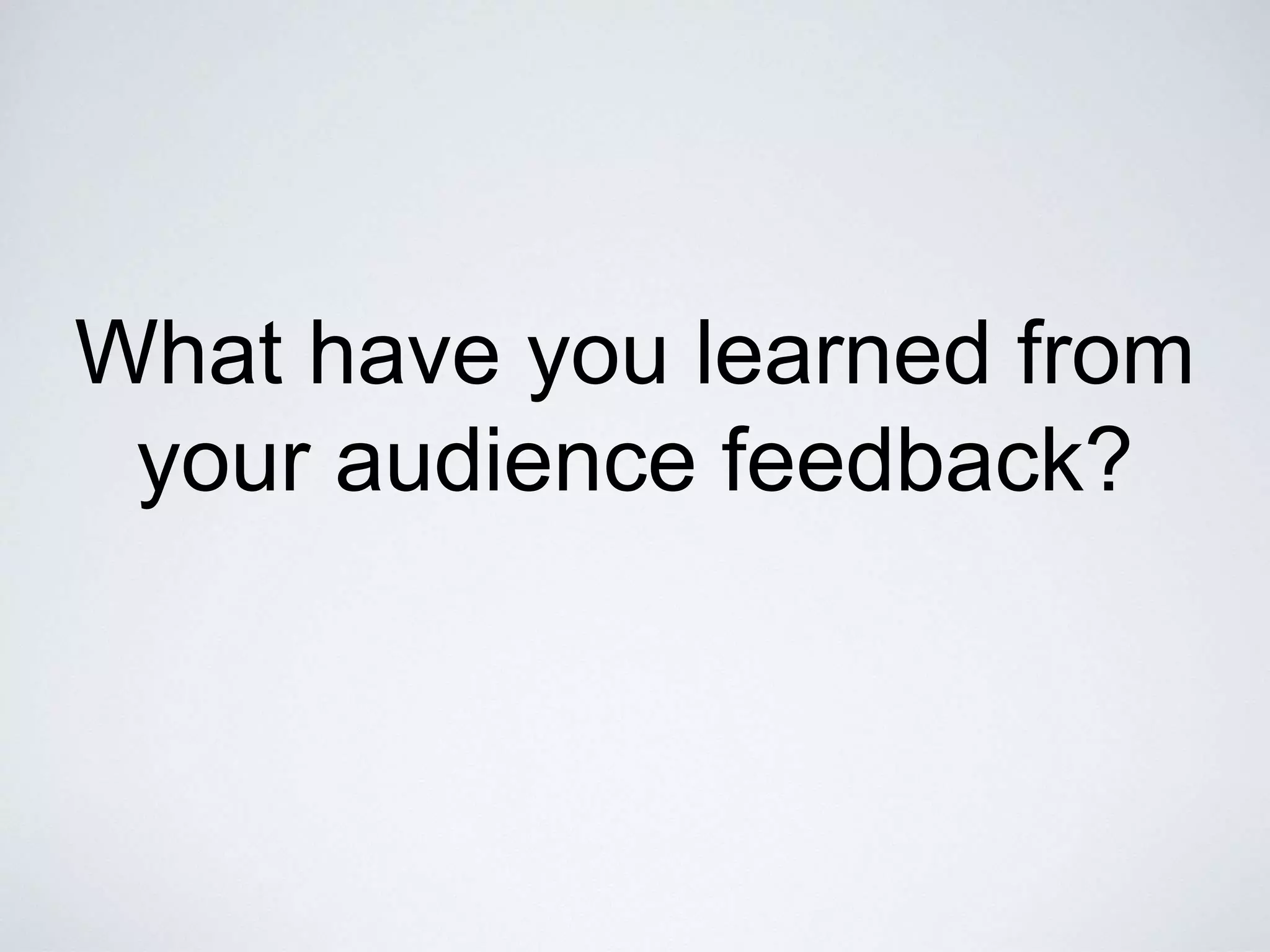 What have you learned from your audience feedback?